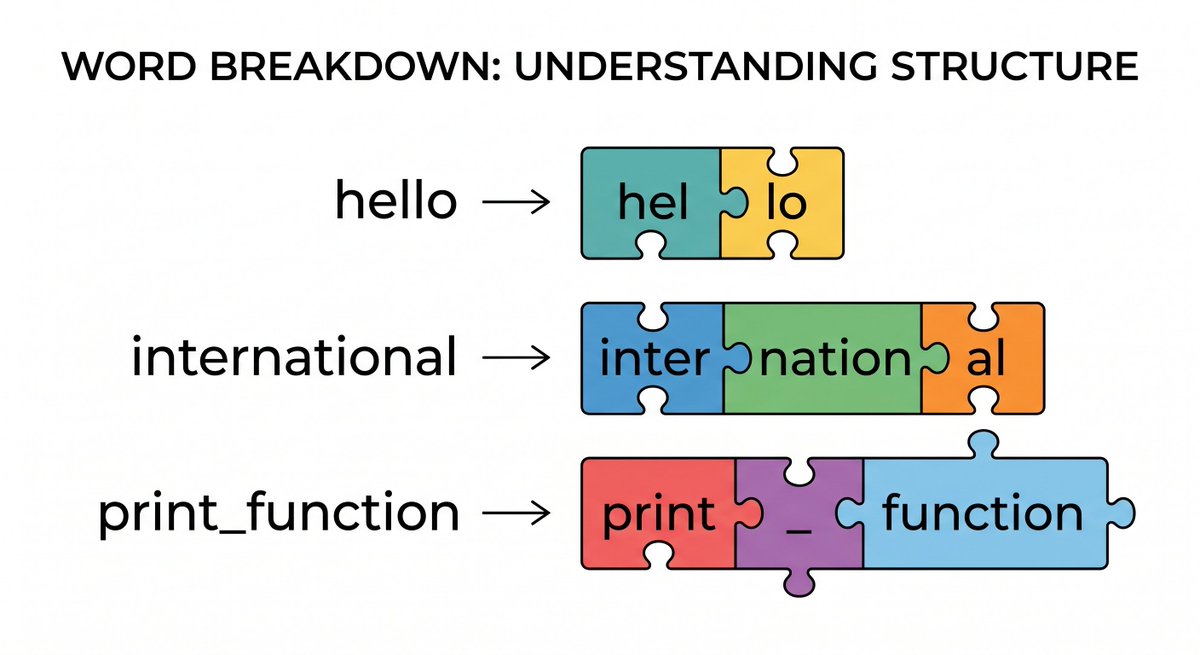 WORD BREAKDOWN: UNDERSTANDING STRUCTURE

hello → hel lo

international → inter nation al

print_function → print _ function